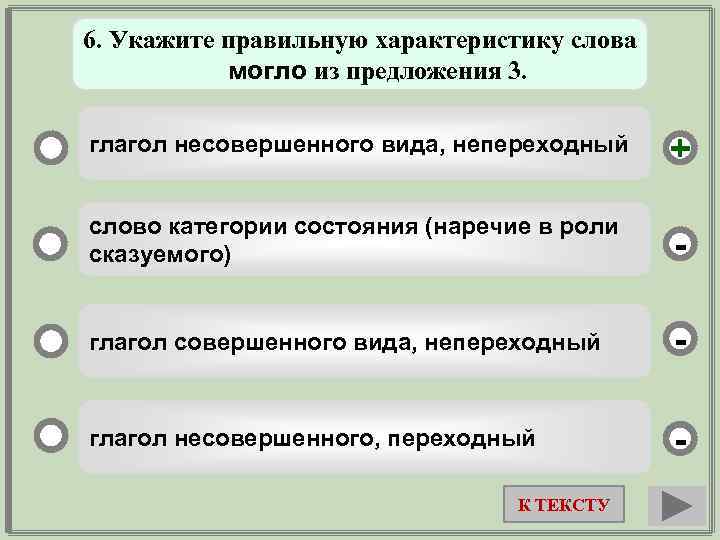 6. Укажите правильную характеристику слова могло из предложения 3.

глагол несовершенного вида, непереходный

+

слово категории состояния (наречие в роли сказуемого)

-

глагол совершенного вида, непереходный

-

глагол несовершенного, переходный

-

К ТЕКСТУ